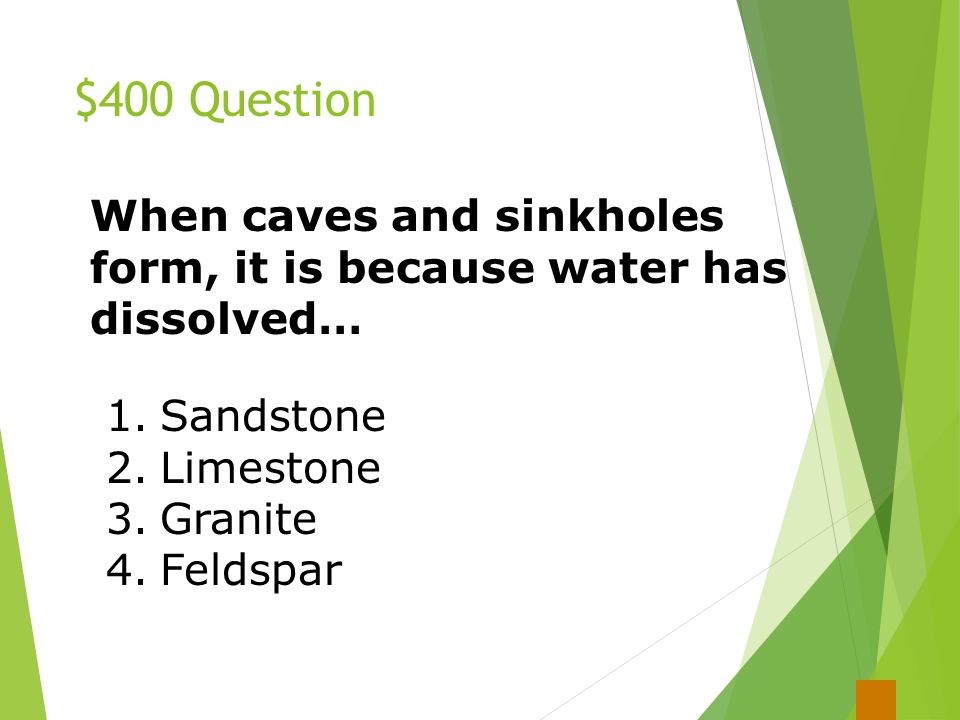 $400 Question

When caves and sinkholes form, it is because water has dissolved…

1. Sandstone
2. Limestone
3. Granite
4. Feldspar